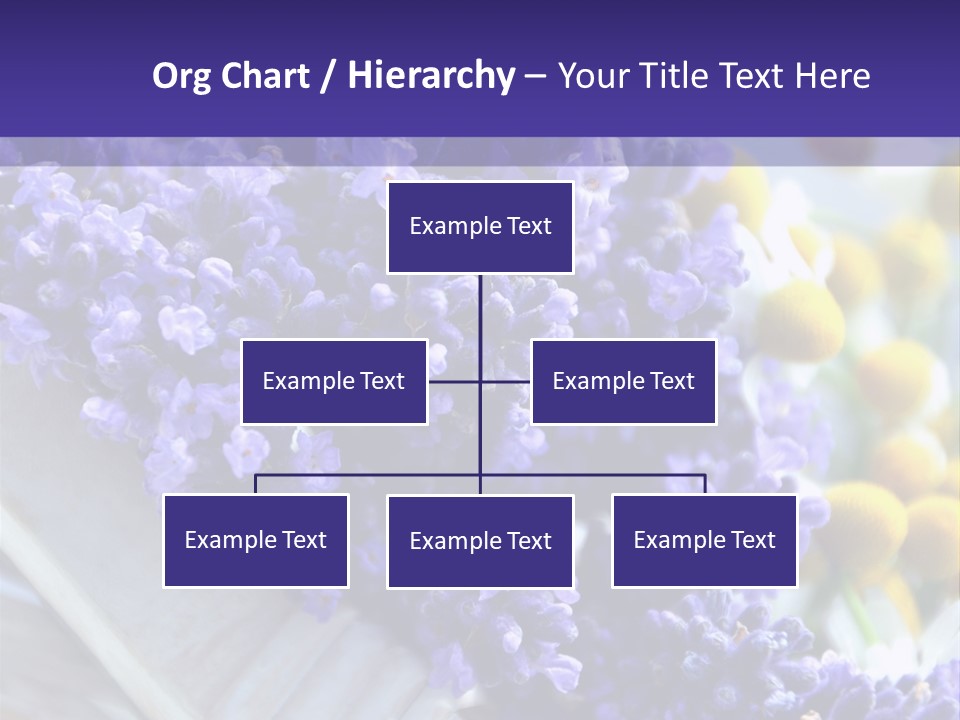 Org Chart / Hierarchy – Your Title Text Here

Example Text

Example Text

Example Text

Example Text

Example Text

Example Text